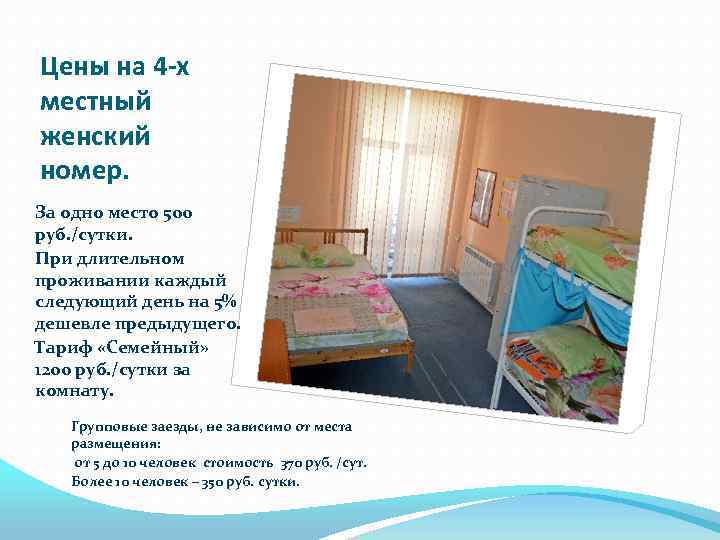 Цены на 4-х местный женский номер.

За одно место 500 руб./сутки.

При длительном проживании каждый следующий день на 5% дешевле предыдущего.

Тариф «Семейный» 1200 руб./сутки за комнату.

Групповые заезды, не зависимо от места размещения:
от 5 до 10 человек стоимость 370 руб. /сут.
Более 10 человек – 350 руб. сутки.